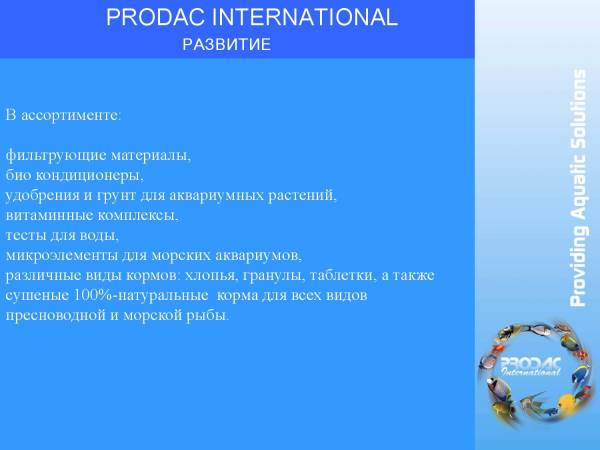 PRODAC INTERNATIONAL
РАЗВИТИЕ

В ассортименте:

фильтрующие материалы,
био кондиционеры,
удобрения и грунт для аквариумных растений,
витаминные комплексы,
тесты для воды,
микроэлементы для морских аквариумов,
различные виды кормов: хлопья, гранулы, таблетки, а также сушеные 100%-натуральные корма для всех видов пресноводной и морской рыбы.

Providing Aquatic Solutions

PRODAC International